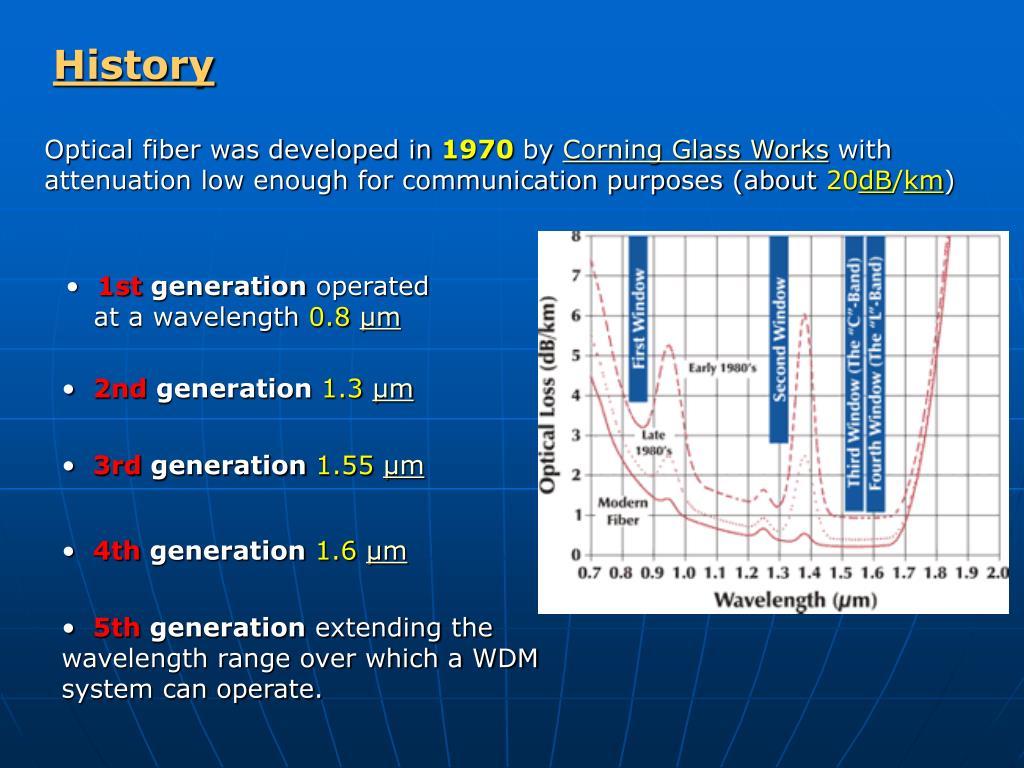 History

Optical fiber was developed in 1970 by Corning Glass Works with attenuation low enough for communication purposes (about 20dB/km)

• 1st generation operated at a wavelength 0.8 μm

• 2nd generation 1.3 μm

• 3rd generation 1.55 μm

• 4th generation 1.6 μm

• 5th generation extending the wavelength range over which a WDM system can operate.

Optical Loss (dB/km)
8
7
6
5
4
3
2
1
0
First Window
Second Window
Third Window (The "C"-Band)
Fourth Window (The "L"-Band)
Early 1980's
Late 1980's
Modern Fiber
0.7 0.8 0.9 1.0 1.1 1.2 1.3 1.4 1.5 1.6 1.7 1.8 1.9 2.0
Wavelength (μm)